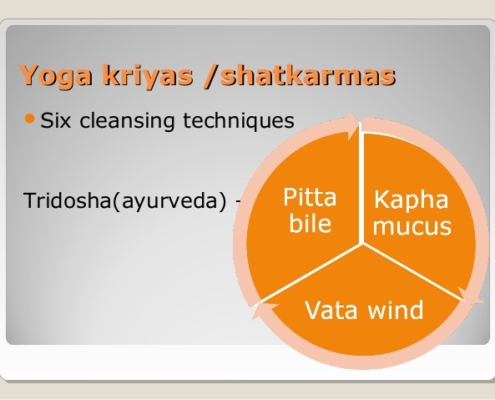 Yoga kriyas /shatkarmas

• Six cleansing techniques

Tridosha(ayurveda) -

Pitta bile

Kapha mucus

Vata wind